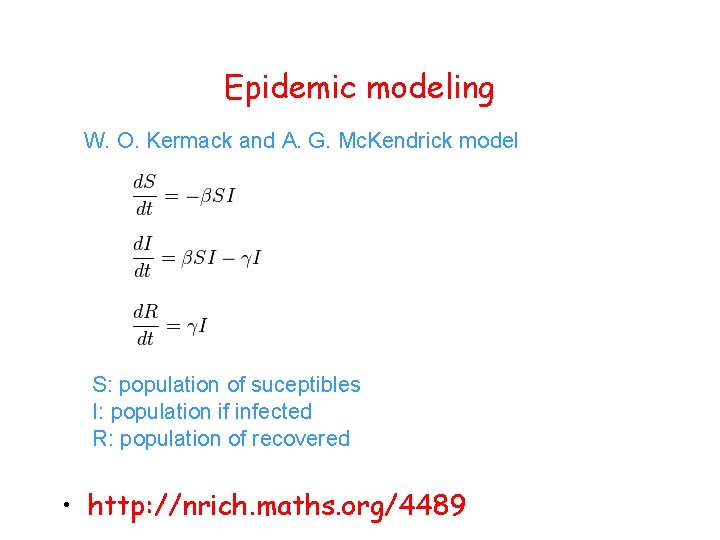 Epidemic modeling

W. O. Kermack and A. G. McKendrick model

$\frac{dS}{dt} = -\beta SI$

$\frac{dI}{dt} = \beta SI - \gamma I$

$\frac{dR}{dt} = \gamma I$

S: population of suceptibles
I: population if infected
R: population of recovered

• http://nrich.maths.org/4489